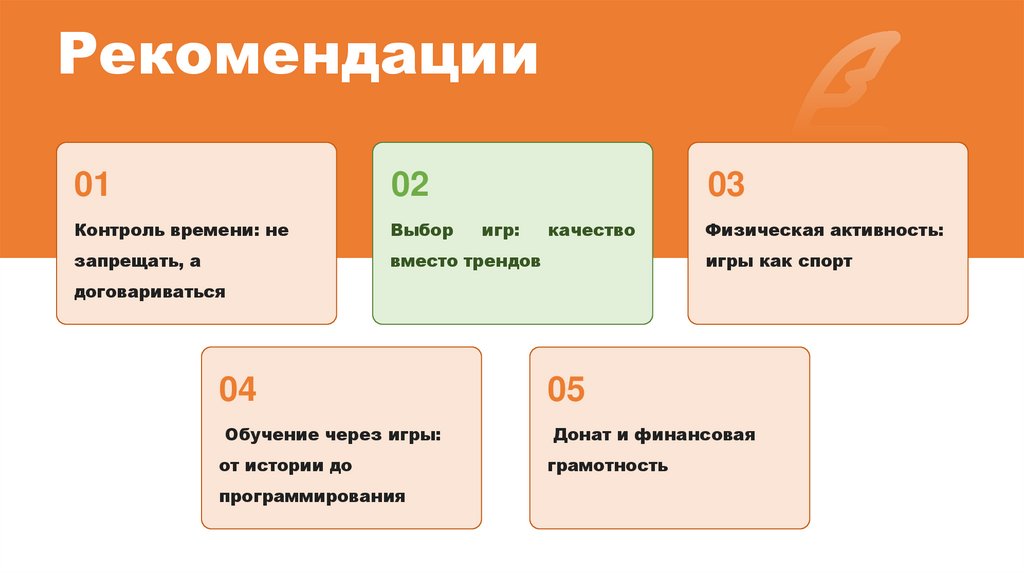 Рекомендации

01

Контроль времени: не запрещать, а договариваться

02

Выбор игр: качество вместо трендов

03

Физическая активность: игры как спорт

04

Обучение через игры: от истории до программирования

05

Донат и финансовая грамотность